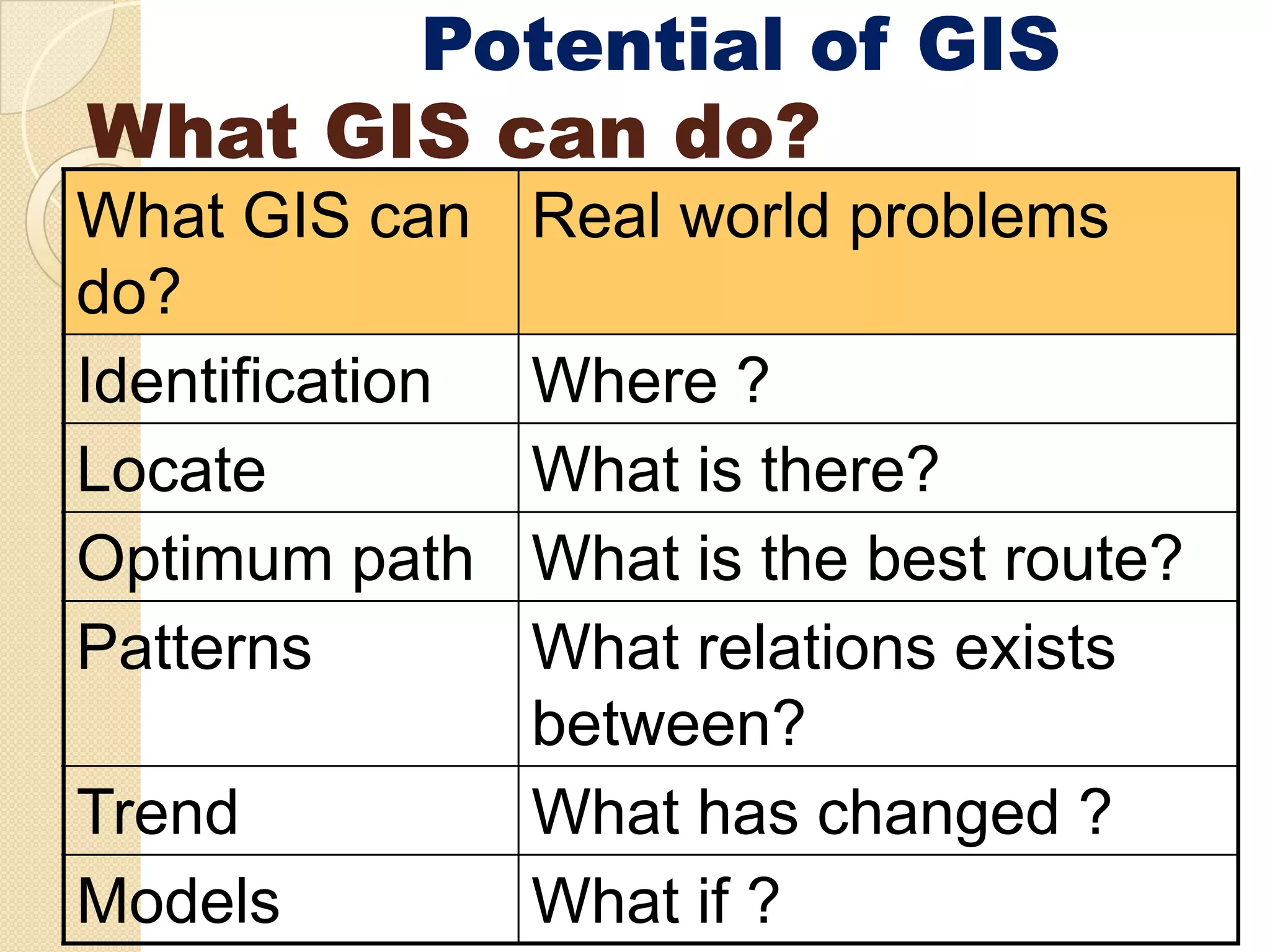 Potential of GIS
What GIS can do?

| What GIS can do? | Real world problems |
|---|---|
| Identification | Where ? |
| Locate | What is there? |
| Optimum path | What is the best route? |
| Patterns | What relations exists between? |
| Trend | What has changed ? |
| Models | What if ? |